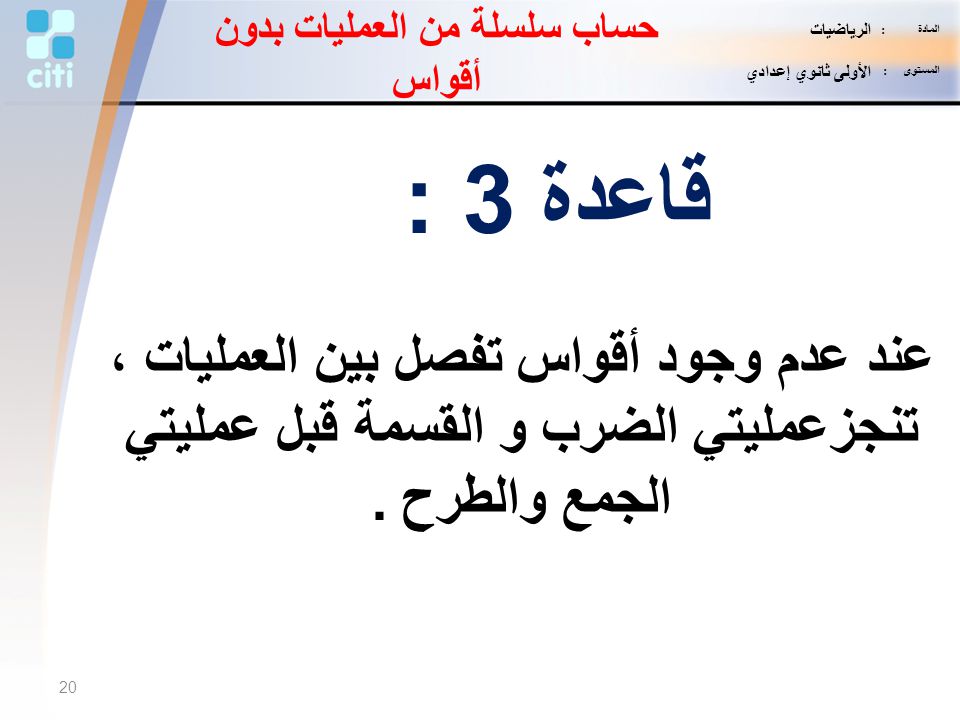 citi

حساب سلسلة من العمليات بدون أقواس

المادة : الرياضيات

المستوى : الأولى ثانوي إعدادي

قاعدة 3 :

عند عدم وجود أقواس تفصل بين العمليات ، تنجزعمليتي الضرب و القسمة قبل عمليتي الجمع والطرح .

20